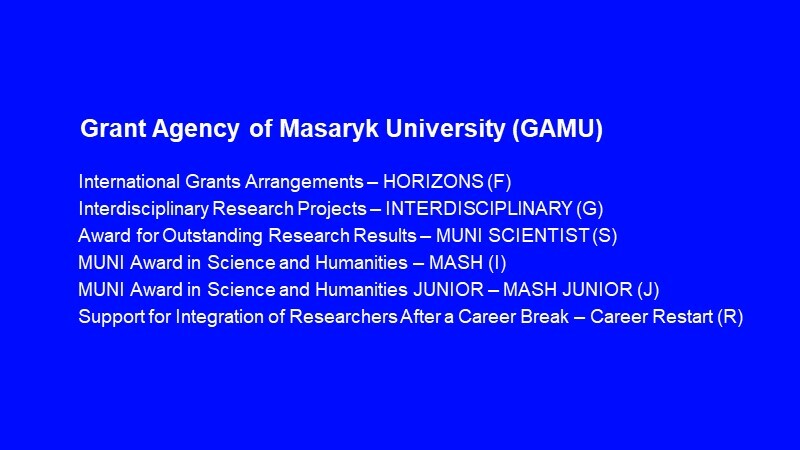 Grant Agency of Masaryk University (GAMU)

International Grants Arrangements – HORIZONS (F)
Interdisciplinary Research Projects – INTERDISCIPLINARY (G)
Award for Outstanding Research Results – MUNI SCIENTIST (S)
MUNI Award in Science and Humanities – MASH (I)
MUNI Award in Science and Humanities JUNIOR – MASH JUNIOR (J)
Support for Integration of Researchers After a Career Break – Career Restart (R)